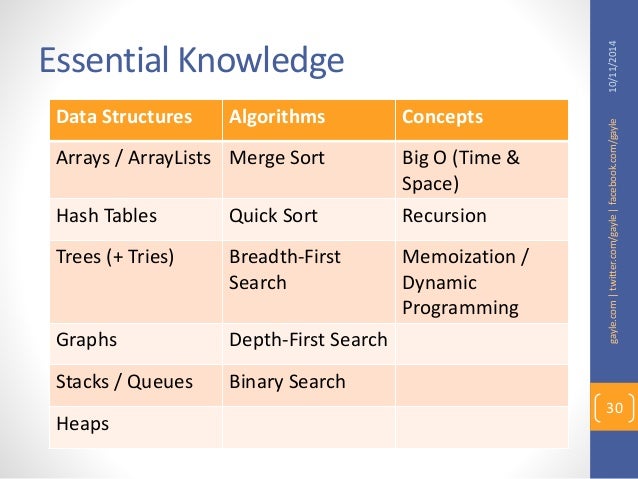 Essential Knowledge

| Data Structures | Algorithms | Concepts |
|---|---|---|
| Arrays / ArrayLists | Merge Sort | Big O (Time & Space) |
| Hash Tables | Quick Sort | Recursion |
| Trees (+ Tries) | Breadth-First Search | Memoization / Dynamic Programming |
| Graphs | Depth-First Search | |
| Stacks / Queues | Binary Search | |
| Heaps | | |

10/11/2014

gayle.com | twitter.com/gayle | facebook.com/gayle

30